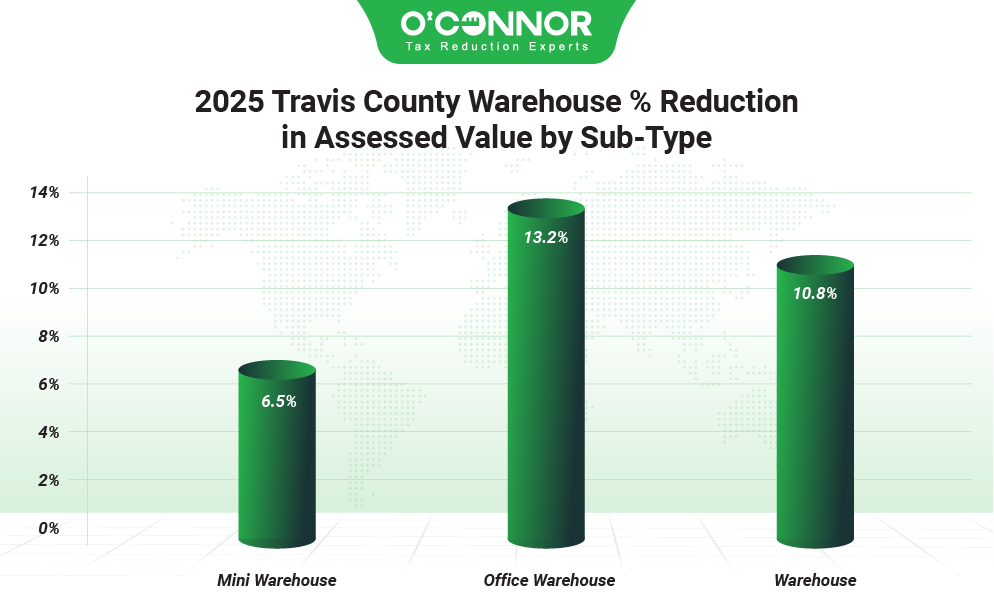 O'CONNOR
Tax Reduction Experts

2025 Travis County Warehouse % Reduction in Assessed Value by Sub-Type

14%
12%
10%
8%
6%
4%
2%
0%

6.5%
13.2%
10.8%

Mini Warehouse
Office Warehouse
Warehouse